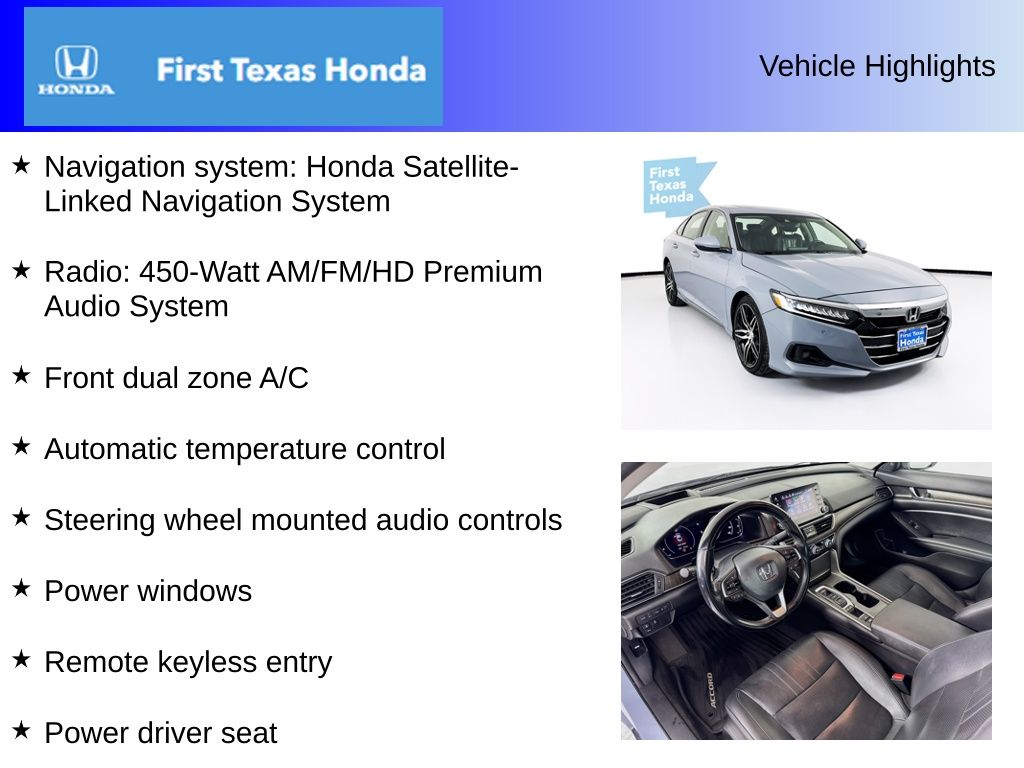 HONDA First Texas Honda

Vehicle Highlights

★ Navigation system: Honda Satellite-Linked Navigation System

★ Radio: 450-Watt AM/FM/HD Premium Audio System

★ Front dual zone A/C

★ Automatic temperature control

★ Steering wheel mounted audio controls

★ Power windows

★ Remote keyless entry

★ Power driver seat

First Texas Honda

First Texas Honda

ACCORD